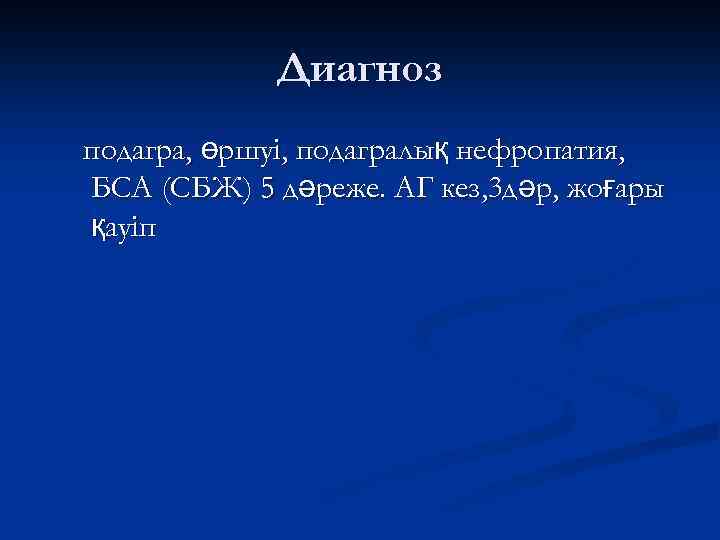 Диагноз

подагра, өршуі, подагралық нефропатия, БСА (СБЖ) 5 дәреже. АГ кез,3дәр, жоғары қауіп